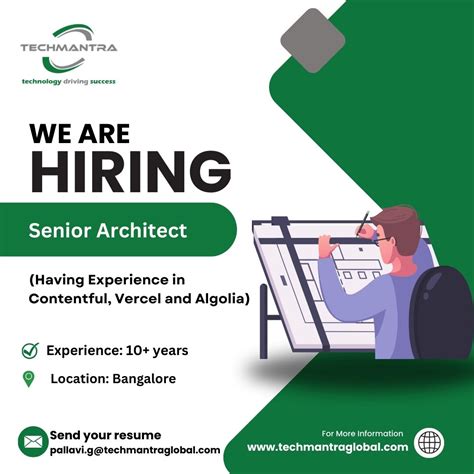 TECHMANTRA
technology driving success

WE ARE
HIRING

Senior Architect

(Having Experience in Contentful, Vercel and Algolia)

Experience: 10+ years

Location: Bangalore

Send your resume
pallavi.g@techmantraglobal.com

For More Information
www.techmantraglobal.com